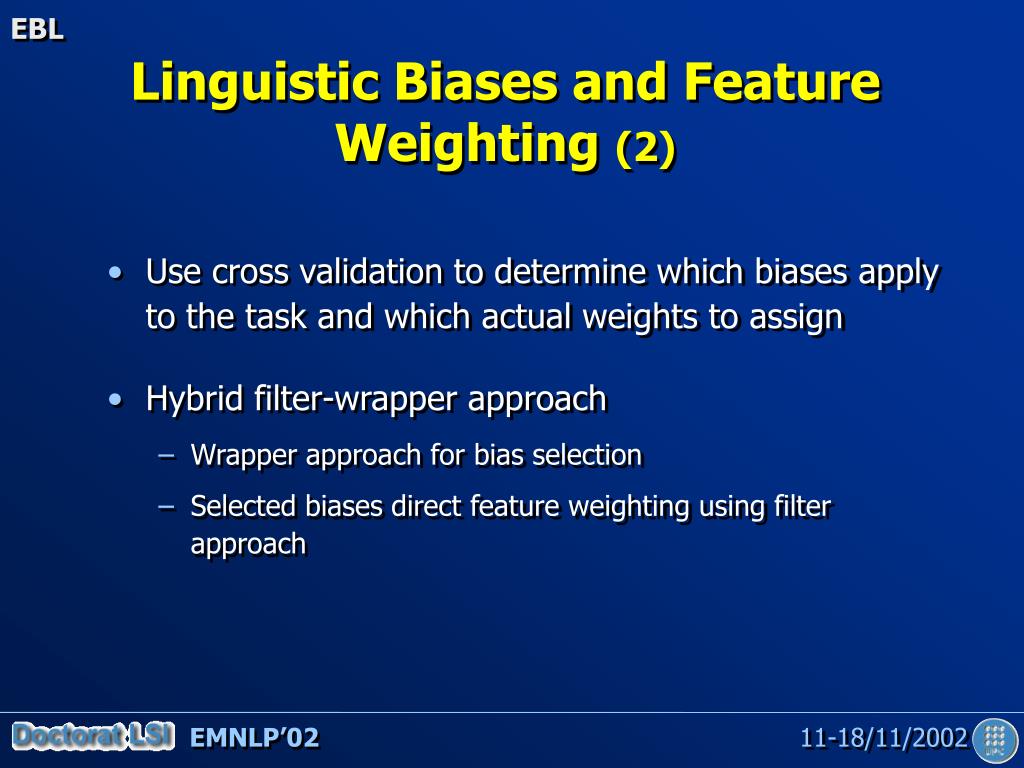 EBL

Linguistic Biases and Feature Weighting (2)

• Use cross validation to determine which biases apply to the task and which actual weights to assign

• Hybrid filter-wrapper approach
– Wrapper approach for bias selection
– Selected biases direct feature weighting using filter approach

Doctorat LSI EMNLP'02 11-18/11/2002